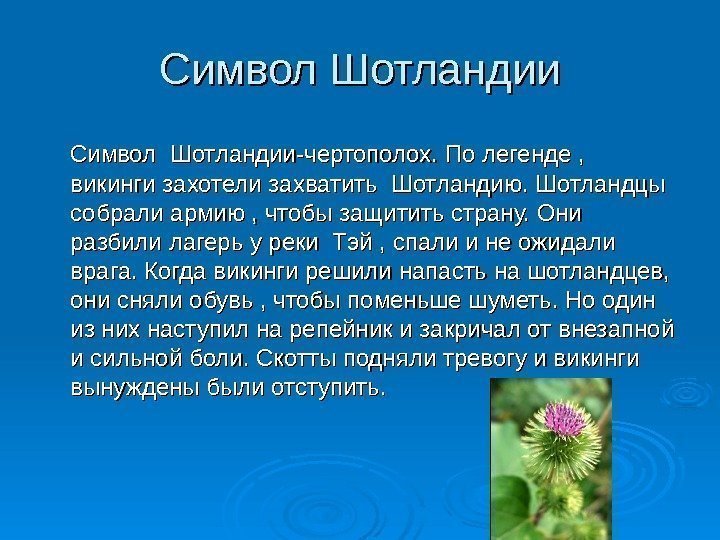 Символ Шотландии

Символ Шотландии-чертополох. По легенде , викинги захотели захватить Шотландию. Шотландцы собрали армию , чтобы защитить страну. Они разбили лагерь у реки Тэй , спали и не ожидали врага. Когда викинги решили напасть на шотландцев, они сняли обувь , чтобы поменьше шуметь. Но один из них наступил на репейник и закричал от внезапной и сильной боли. Скотты подняли тревогу и викинги вынуждены были отступить.